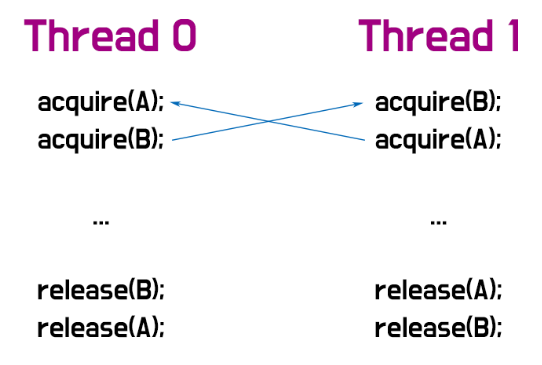 Thread 0

acquire(A);
acquire(B);

...

release(B);
release(A);

Thread 1

acquire(B);
acquire(A);

...

release(A);
release(B);